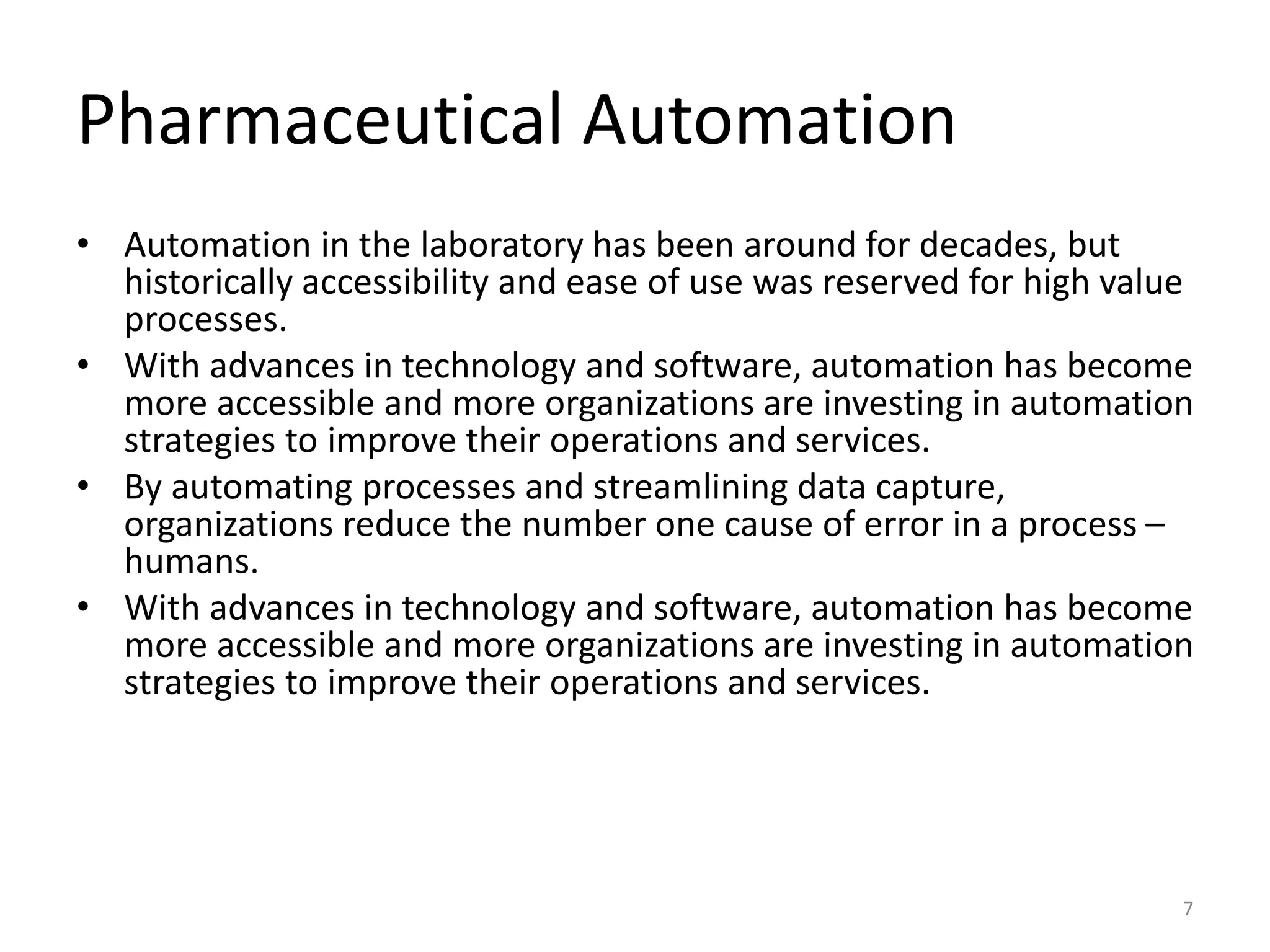 Pharmaceutical Automation

• Automation in the laboratory has been around for decades, but historically accessibility and ease of use was reserved for high value processes.
• With advances in technology and software, automation has become more accessible and more organizations are investing in automation strategies to improve their operations and services.
• By automating processes and streamlining data capture, organizations reduce the number one cause of error in a process – humans.
• With advances in technology and software, automation has become more accessible and more organizations are investing in automation strategies to improve their operations and services.

7